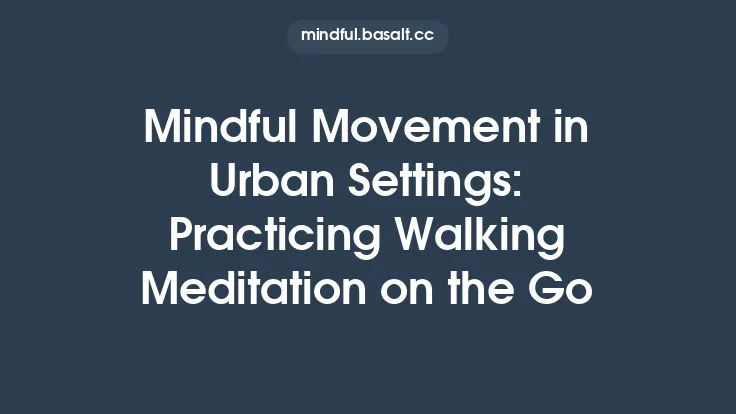 mindful.basalt.cc

Mindful Movement in Urban Settings: Practicing Walking Meditation on the Go